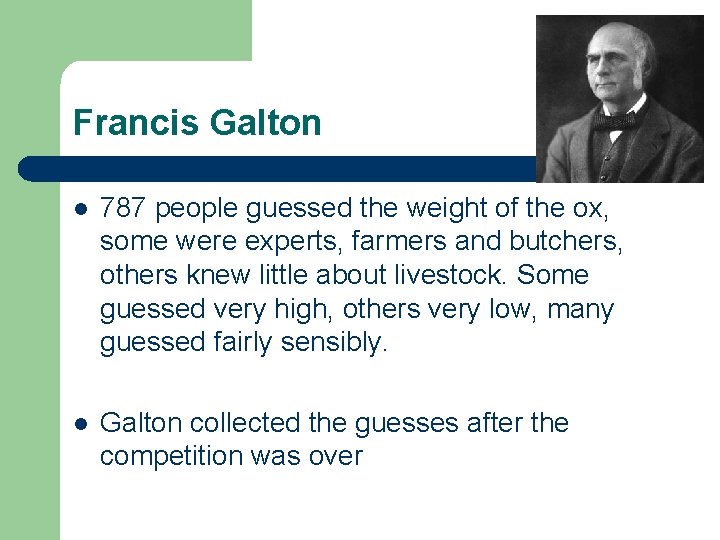 Francis Galton

- 787 people guessed the weight of the ox, some were experts, farmers and butchers, others knew little about livestock. Some guessed very high, others very low, many guessed fairly sensibly.

- Galton collected the guesses after the competition was over